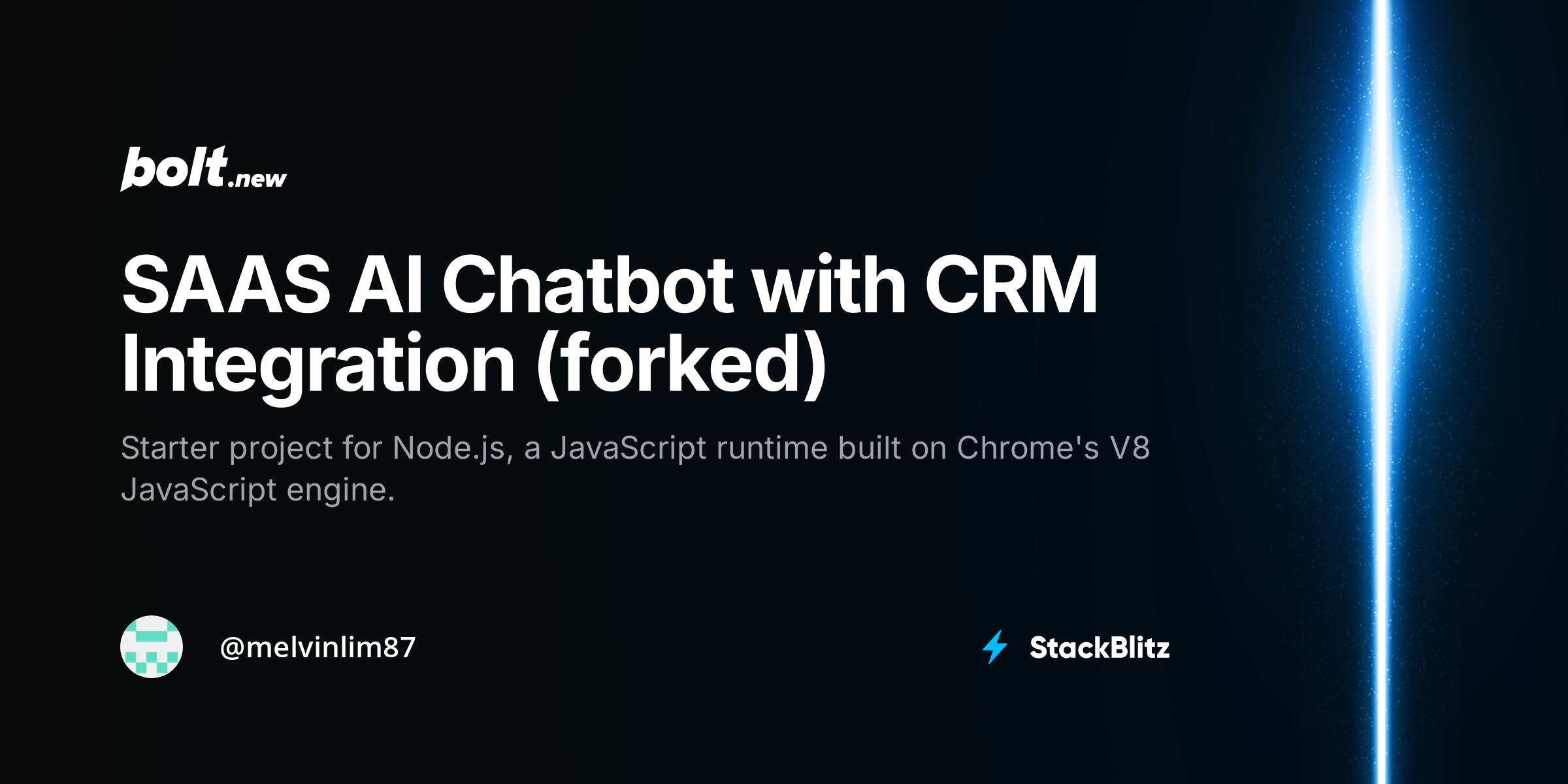 bolt.new

SAAS AI Chatbot with CRM Integration (forked)

Starter project for Node.js, a JavaScript runtime built on Chrome's V8 JavaScript engine.

@melvinlim87

StackBlitz